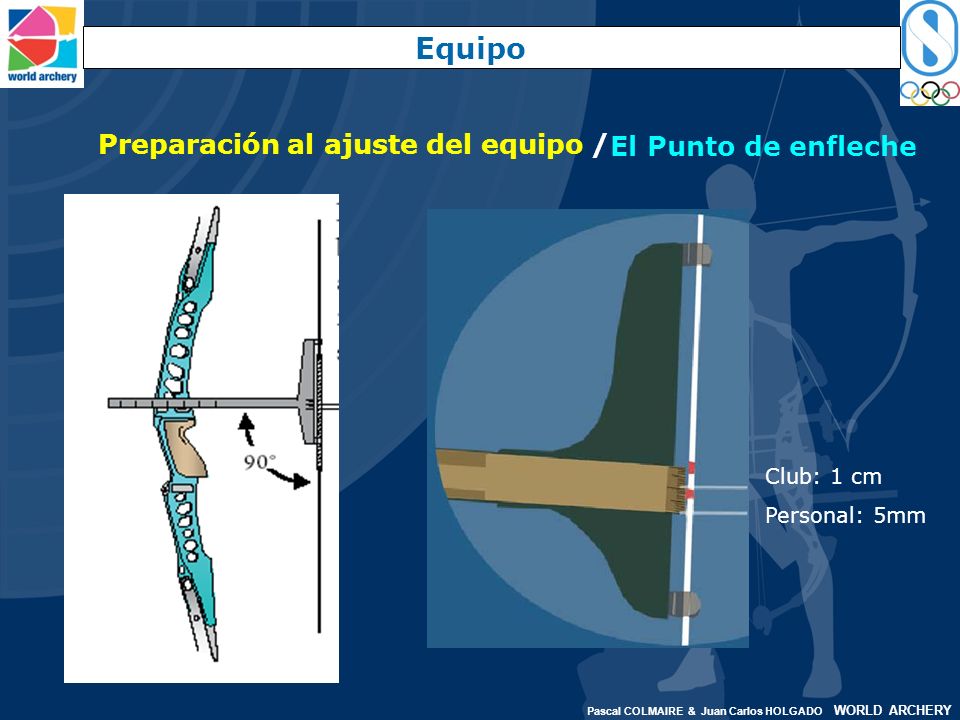 world archery

Equipo

Preparación al ajuste del equipo /El Punto de enfleche

90°

Club: 1 cm
Personal: 5mm

Pascal COLMAIRE & Juan Carlos HOLGADO WORLD ARCHERY